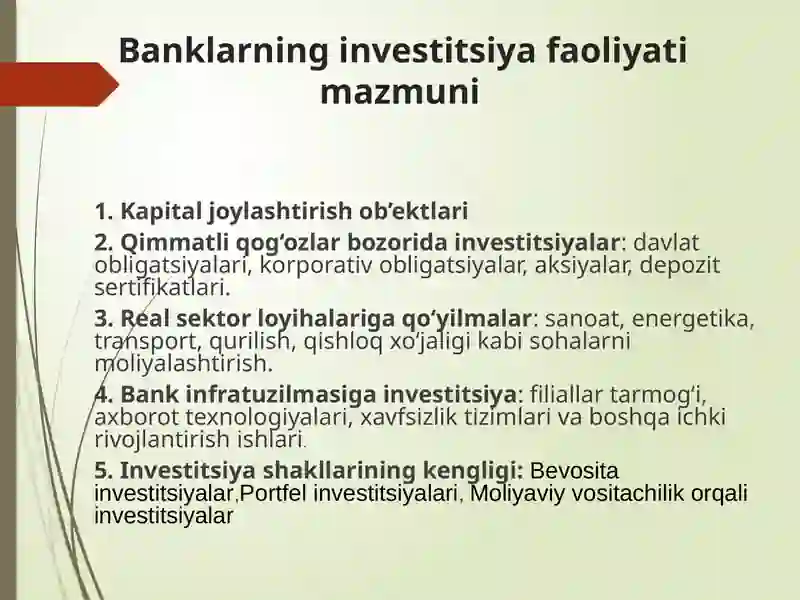 Banklarning investitsiya faoliyati mazmuni

1. Kapital joylashtirish ob’ektlari

2. Qimmatli qog‘ozlar bozorida investitsiyalar: davlat obligatsiyalari, korporativ obligatsiyalar, aksiyalar, depozit sertifikatlari.

3. Real sektor loyihalariga qo‘yilmalar: sanoat, energetika, transport, qurilish, qishloq xo‘jaligi kabi sohalarni moliyalashtirish.

4. Bank infratuzilmasiga investitsiya: filiallar tarmog‘i, axborot texnologiyalari, xavfsizlik tizimlari va boshqa ichki rivojlantirish ishlari.

5. Investitsiya shakllarining kengligi: Bevosita investitsiyalar,Portfel investitsiyalari, Moliyaviy vositachilik orqali investitsiyalar